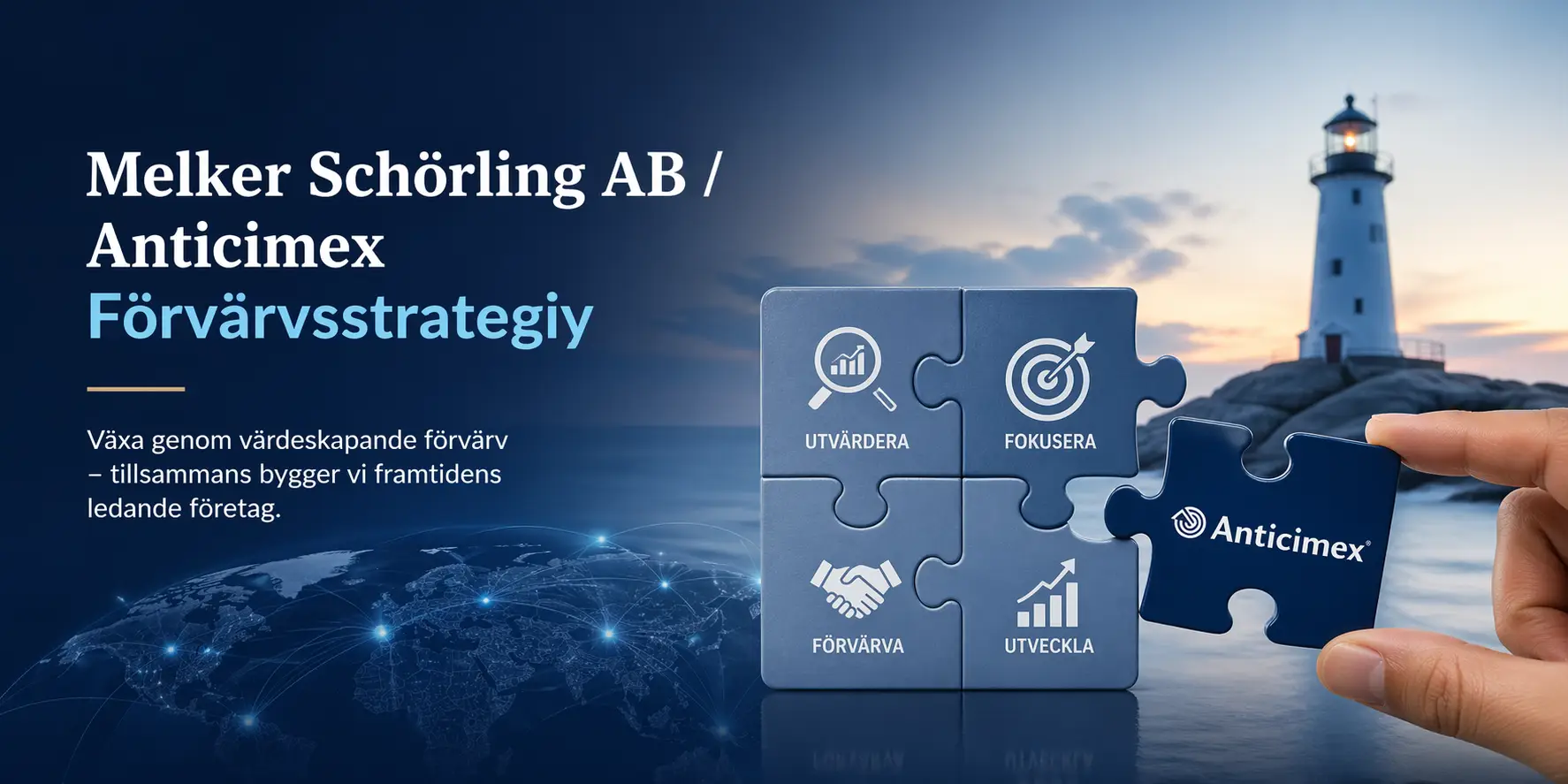 Melker Schörling AB / Anticimex
Förvärvsstrategiy

Växa genom värdeskapande förvärv – tillsammans bygger vi framtidens ledande företag.

UTVÄRDERA

FOKUSERA

FÖRVÄRVA

UTVECKLA

Anticimex